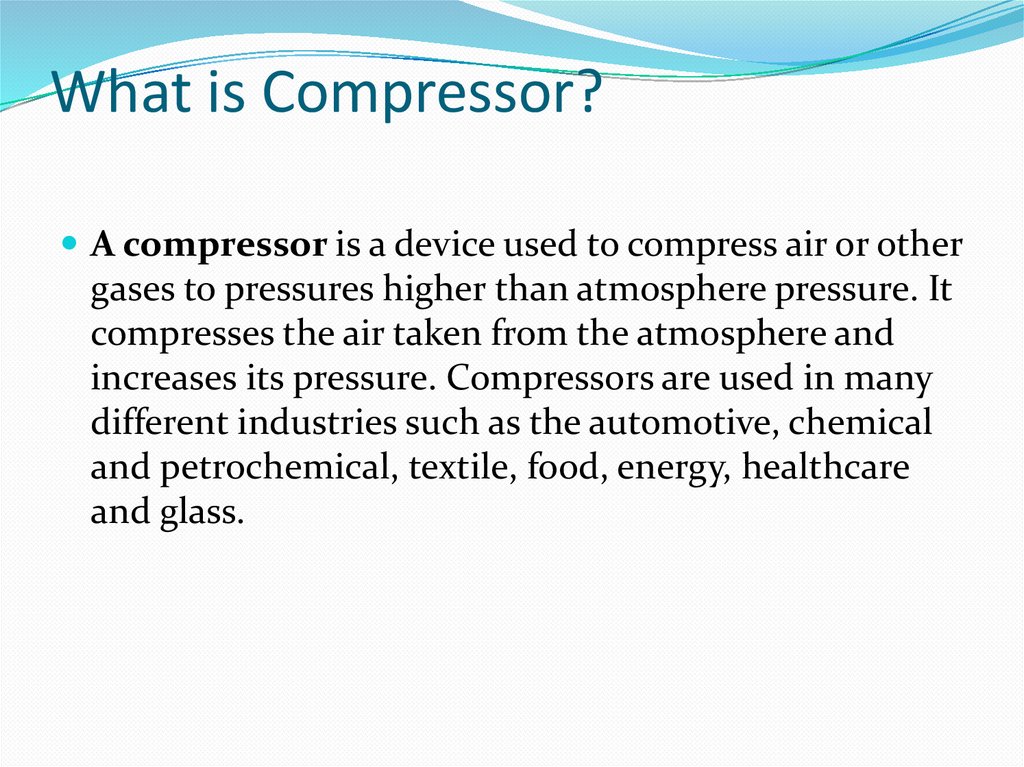 What is Compressor?

A compressor is a device used to compress air or other gases to pressures higher than atmosphere pressure. It compresses the air taken from the atmosphere and increases its pressure. Compressors are used in many different industries such as the automotive, chemical and petrochemical, textile, food, energy, healthcare and glass.